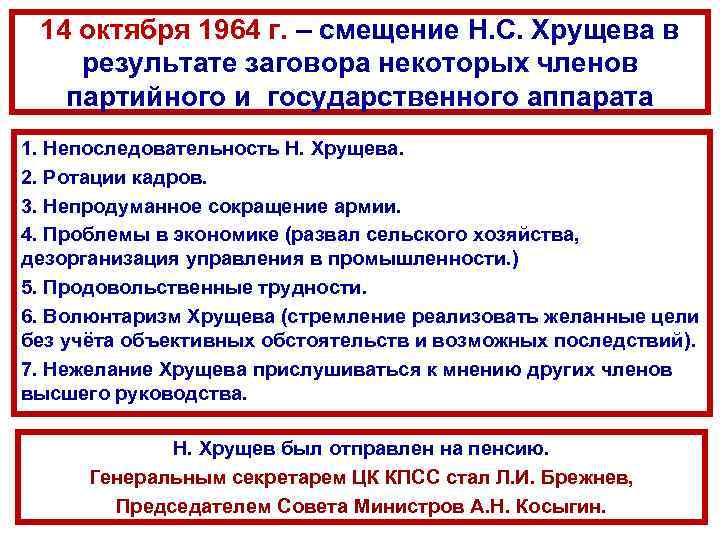 14 октября 1964 г. – смещение Н.С. Хрущева в результате заговора некоторых членов партийного и государственного аппарата

1. Непоследовательность Н. Хрущева.
2. Ротации кадров.
3. Непродуманное сокращение армии.
4. Проблемы в экономике (развал сельского хозяйства, дезорганизация управления в промышленности.)
5. Продовольственные трудности.
6. Волюнтаризм Хрущева (стремление реализовать желанные цели без учёта объективных обстоятельств и возможных последствий).
7. Нежелание Хрущева прислушиваться к мнению других членов высшего руководства.

Н. Хрущев был отправлен на пенсию.
Генеральным секретарем ЦК КПСС стал Л.И. Брежнев,
Председателем Совета Министров А.Н. Косыгин.